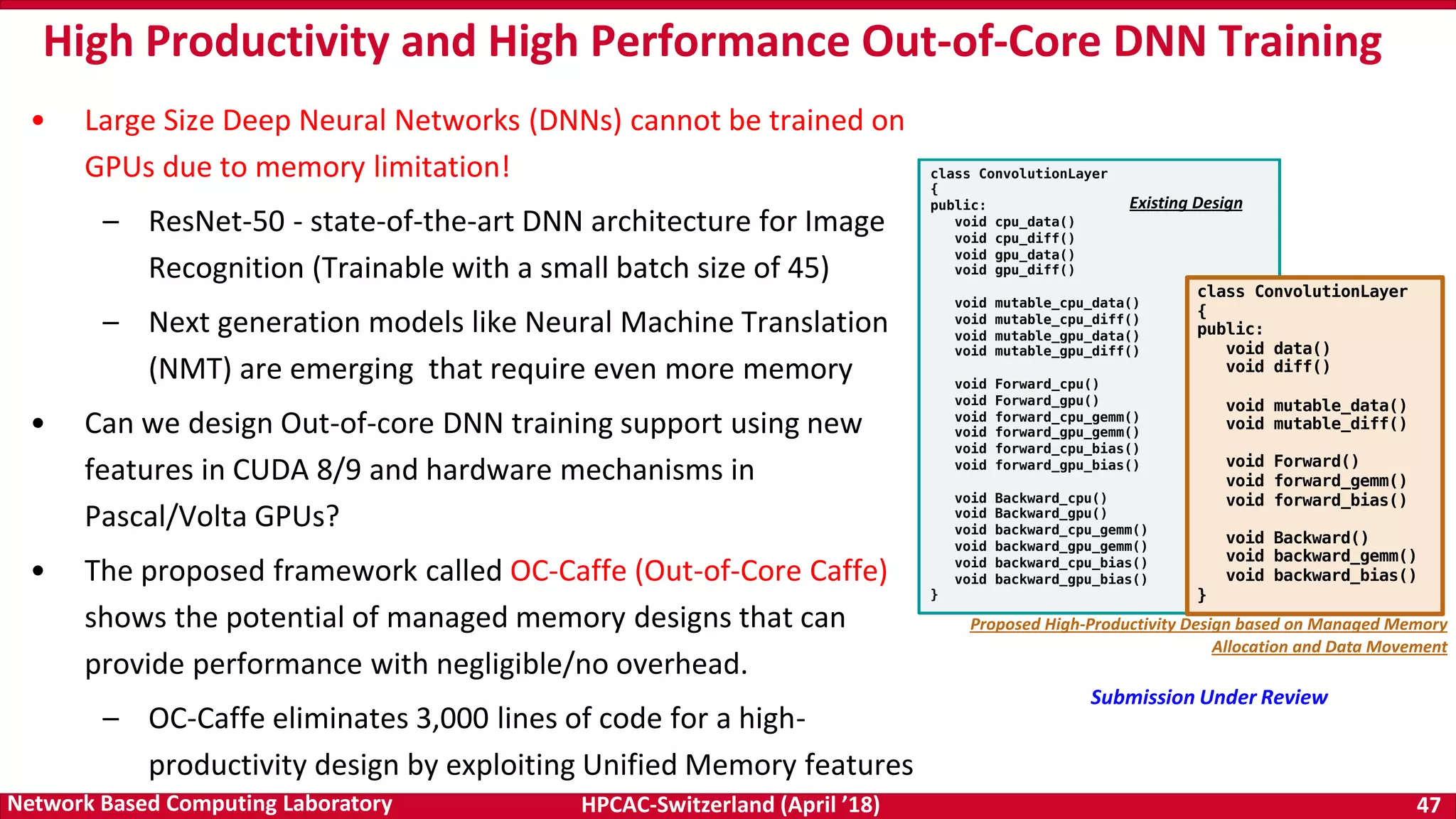 High Productivity and High Performance Out-of-Core DNN Training

• Large Size Deep Neural Networks (DNNs) cannot be trained on GPUs due to memory limitation!

– ResNet-50 - state-of-the-art DNN architecture for Image Recognition (Trainable with a small batch size of 45)

– Next generation models like Neural Machine Translation (NMT) are emerging that require even more memory

• Can we design Out-of-core DNN training support using new features in CUDA 8/9 and hardware mechanisms in Pascal/Volta GPUs?

• The proposed framework called OC-Caffe (Out-of-Core Caffe) shows the potential of managed memory designs that can provide performance with negligible/no overhead.

– OC-Caffe eliminates 3,000 lines of code for a high-productivity design by exploiting Unified Memory features

class ConvolutionLayer
{
public:
Existing Design
void cpu_data()
void cpu_diff()
void gpu_data()
void gpu_diff()

void mutable_cpu_data()
void mutable_cpu_diff()
void mutable_gpu_data()
void mutable_gpu_diff()

void Forward_cpu()
void Forward_gpu()
void forward_cpu_gemm()
void forward_gpu_gemm()
void forward_cpu_bias()
void forward_gpu_bias()

void Backward_cpu()
void Backward_gpu()
void backward_cpu_gemm()
void backward_gpu_gemm()
void backward_cpu_bias()
void backward_gpu_bias()
}

class ConvolutionLayer
{
public:
void data()
void diff()

void mutable_data()
void mutable_diff()

void Forward()
void forward_gemm()
void forward_bias()

void Backward()
void backward_gemm()
void backward_bias()
}

Proposed High-Productivity Design based on Managed Memory Allocation and Data Movement

Submission Under Review

Network Based Computing Laboratory HPCAC-Switzerland (April '18) 47